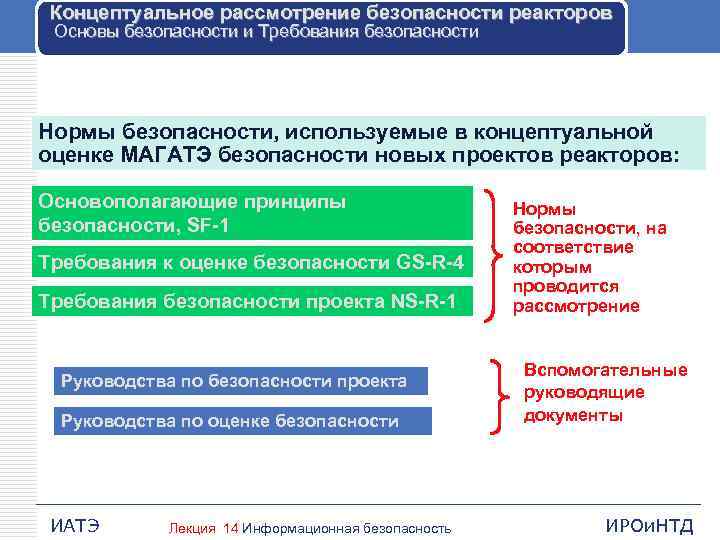 Концептуальное рассмотрение безопасности реакторов
Основы безопасности и Требования безопасности

Нормы безопасности, используемые в концептуальной оценке МАГАТЭ безопасности новых проектов реакторов:

Основополагающие принципы безопасности, SF-1

Требования к оценке безопасности GS-R-4

Требования безопасности проекта NS-R-1

Нормы безопасности, на соответствие которым проводится рассмотрение

Руководства по безопасности проекта

Руководства по оценке безопасности

Вспомогательные руководящие документы

ИАТЭ

Лекция 14 Информационная безопасность

ИРОиНТД